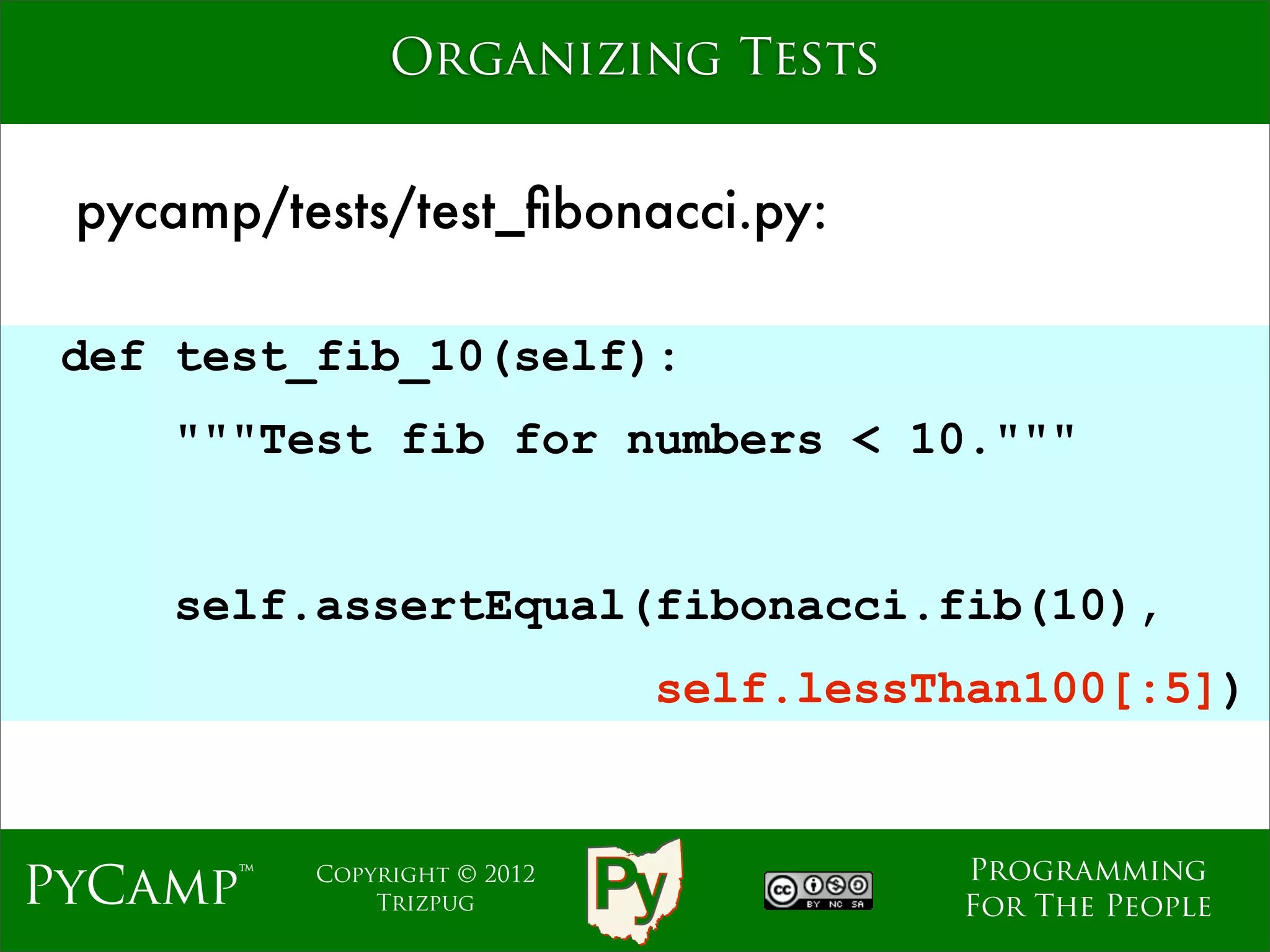 ORGANIZING TESTS

pycamp/tests/test_fibonacci.py:

def test_fib_10(self):
    """Test fib for numbers < 10."""

    self.assertEqual(fibonacci.fib(10),
                     self.lessThan100[:5])

PYCAMP™

COPYRIGHT © 2012
TRIZPUG

Py

cc BY NC SA

PROGRAMMING
FOR THE PEOPLE